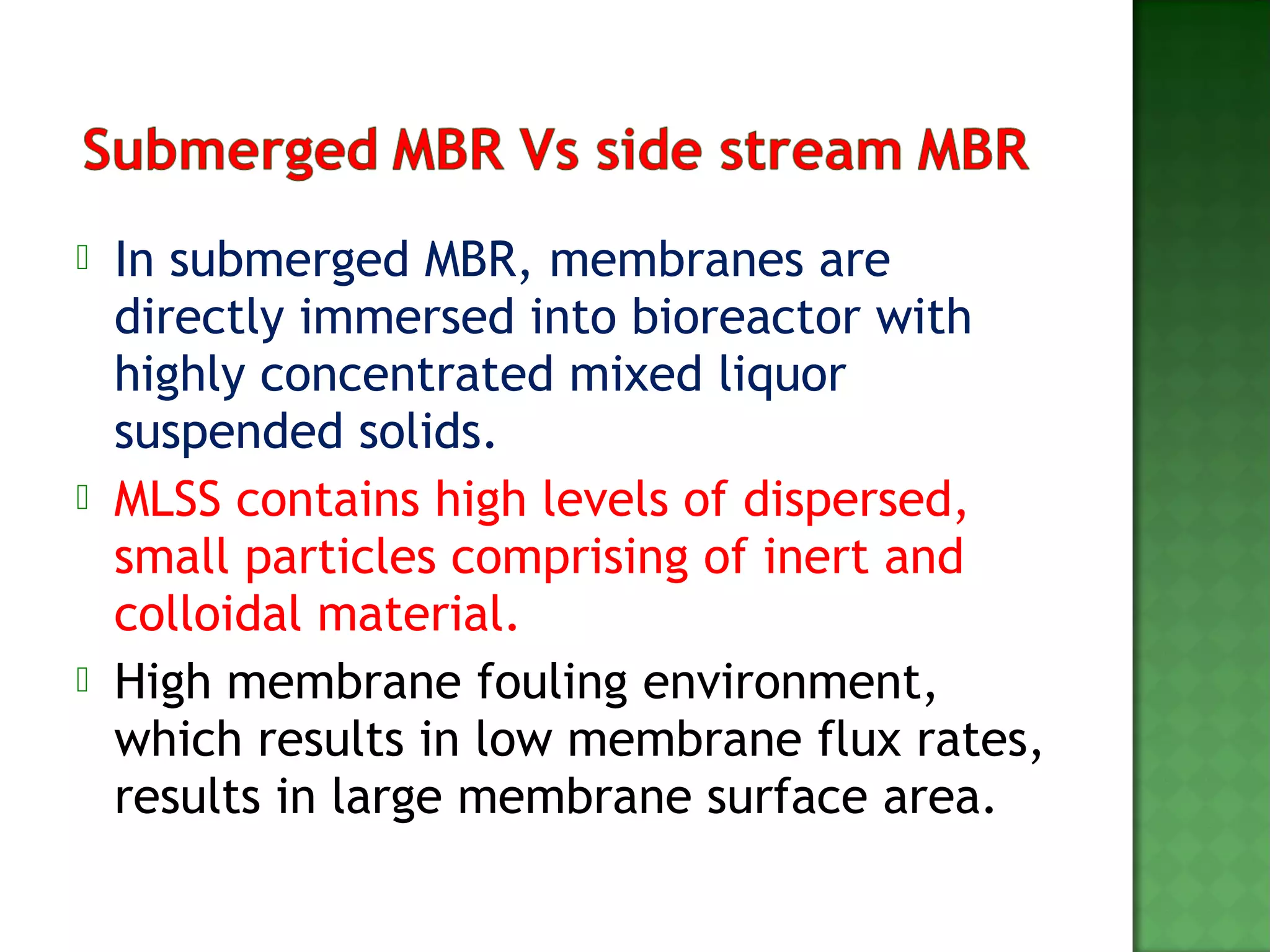 Submerged MBR Vs side stream MBR

In submerged MBR, membranes are directly immersed into bioreactor with highly concentrated mixed liquor suspended solids.

MLSS contains high levels of dispersed, small particles comprising of inert and colloidal material.

High membrane fouling environment, which results in low membrane flux rates, results in large membrane surface area.